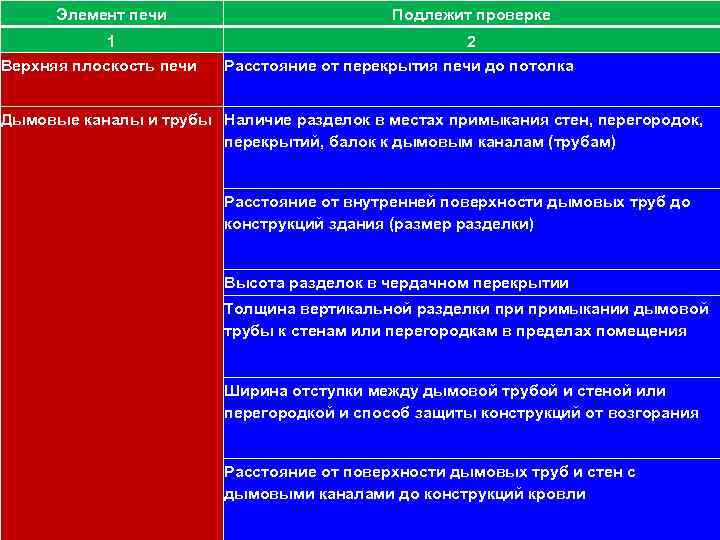 | Элемент печи | Подлежит проверке |
|---|---|
| 1 | 2 |
| Верхняя плоскость печи | Расстояние от перекрытия печи до потолка |
| Дымовые каналы и трубы | Наличие разделок в местах примыкания стен, перегородок, перекрытий, балок к дымовым каналам (трубам) |
| | Расстояние от внутренней поверхности дымовых труб до конструкций здания (размер разделки) |
| | Высота разделок в чердачном перекрытии |
| | Толщина вертикальной разделки при примыкании дымовой трубы к стенам или перегородкам в пределах помещения |
| | Ширина отступки между дымовой трубой и стеной или перегородкой и способ защиты конструкций от возгорания |
| | Расстояние от поверхности дымовых труб и стен с дымовыми каналами до конструкций кровли |